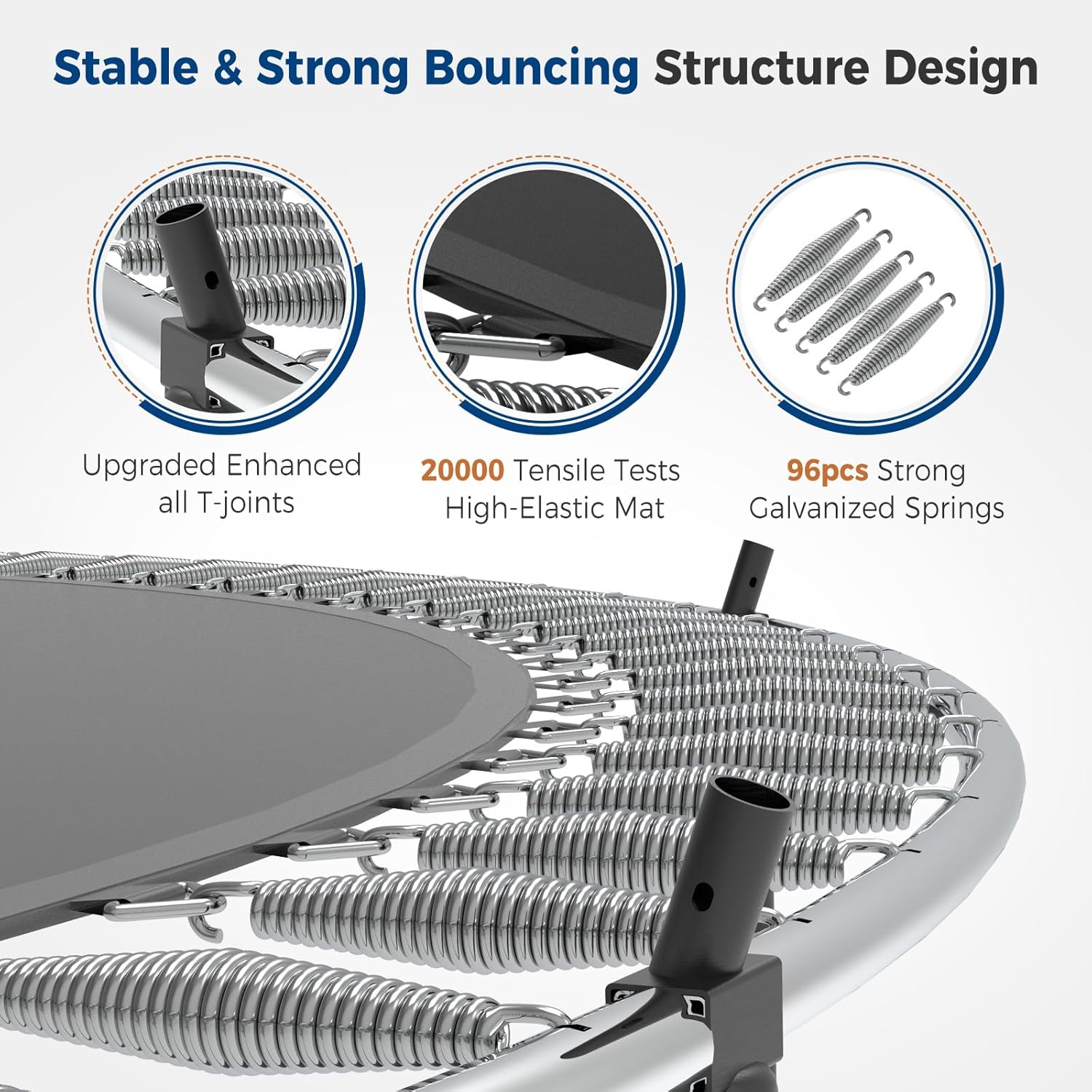 Stable & Strong Bouncing Structure Design

Upgraded Enhanced all T-joints

20000 Tensile Tests High-Elastic Mat

96pcs Strong Galvanized Springs